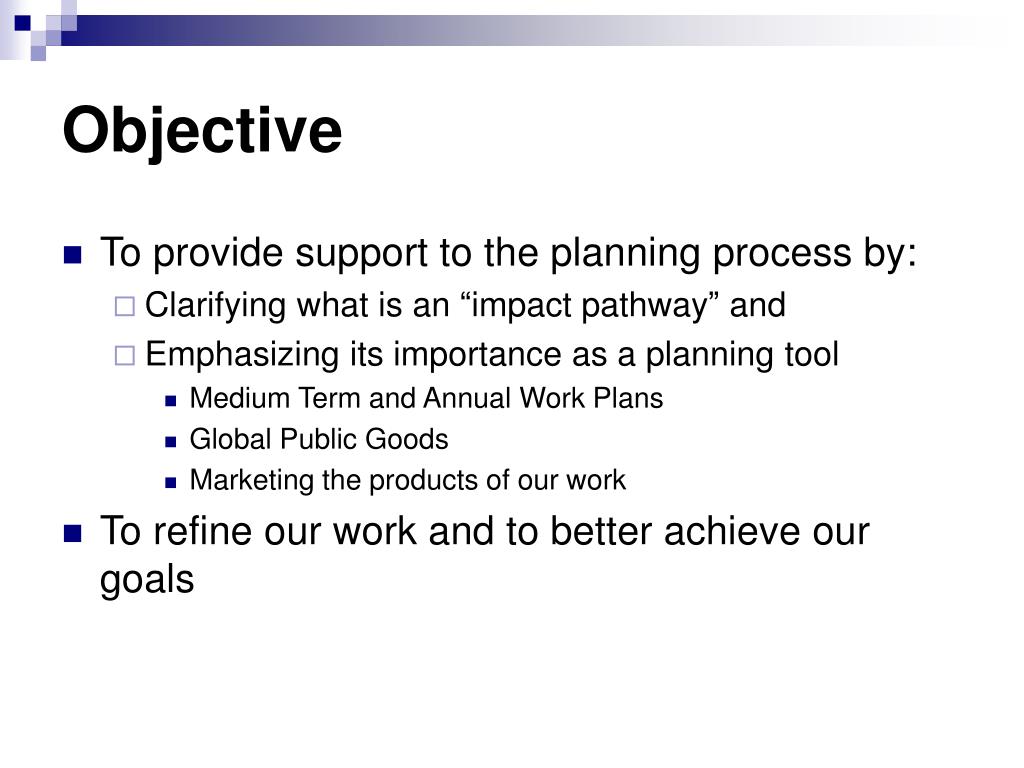 Objective

To provide support to the planning process by:

Clarifying what is an “impact pathway” and

Emphasizing its importance as a planning tool

Medium Term and Annual Work Plans

Global Public Goods

Marketing the products of our work

To refine our work and to better achieve our goals